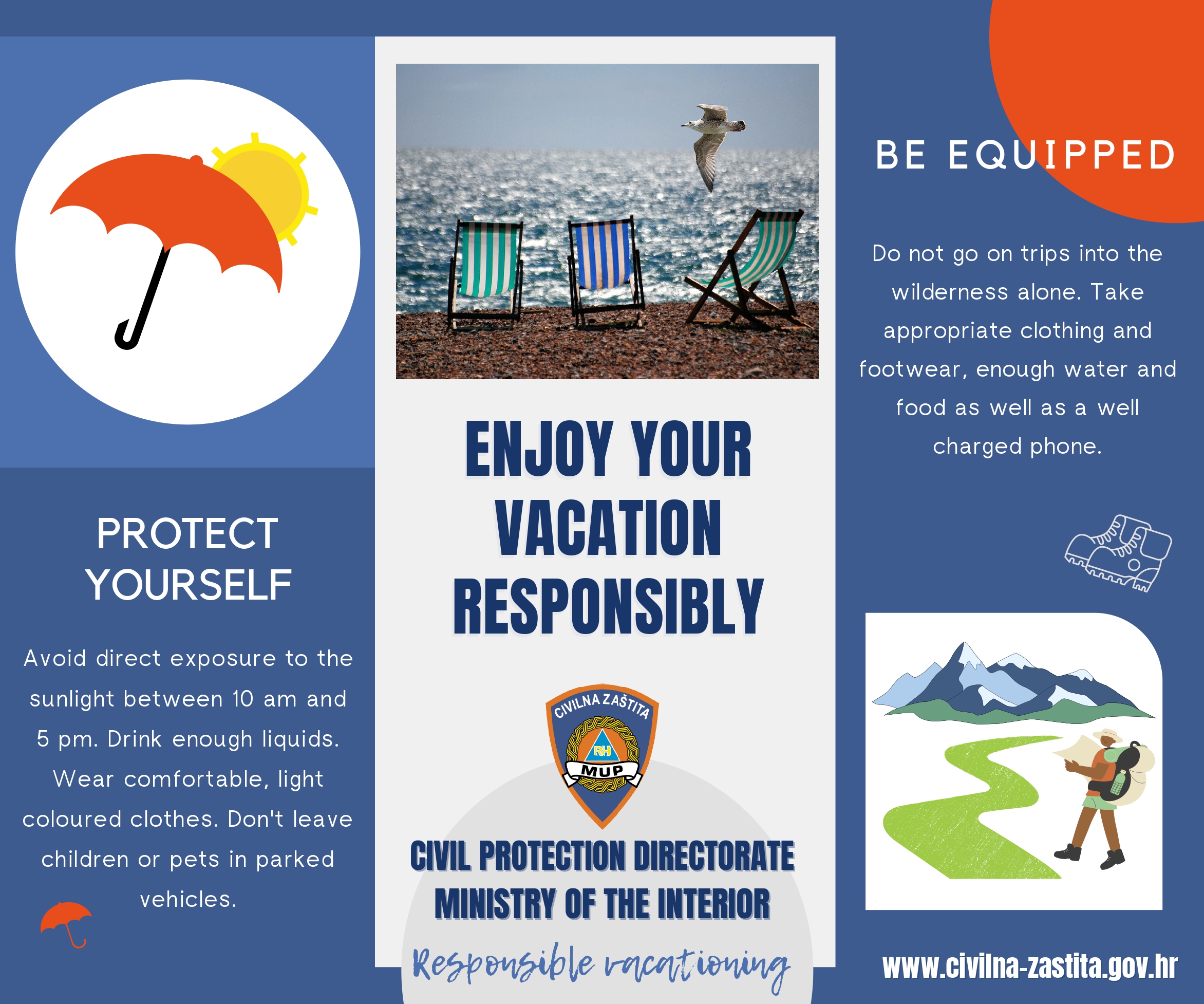 PROTECT YOURSELF

Avoid direct exposure to the sunlight between 10 am and 5 pm. Drink enough liquids. Wear comfortable, light coloured clothes. Don't leave children or pets in parked vehicles.

ENJOY YOUR VACATION RESPONSIBLY

CIVILNA ZAŠTITA
RH
MUP

CIVIL PROTECTION DIRECTORATE
MINISTRY OF THE INTERIOR

Responsible vacationing

BE EQUIPPED

Do not go on trips into the wilderness alone. Take appropriate clothing and footwear, enough water and food as well as a well charged phone.

www.civilna-zastita.gov.hr